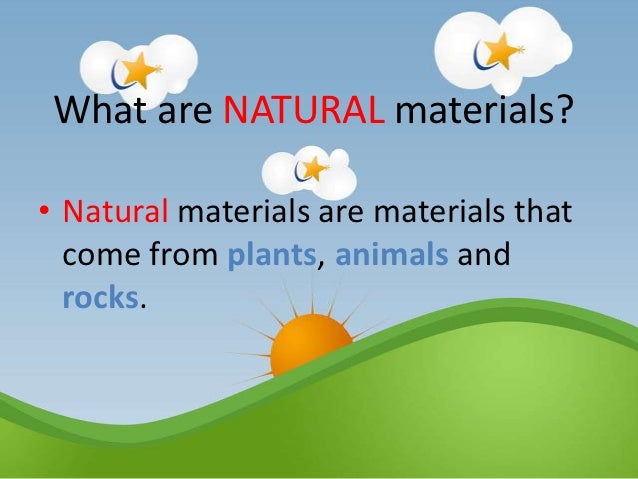 What are NATURAL materials?

• Natural materials are materials that come from plants, animals and rocks.